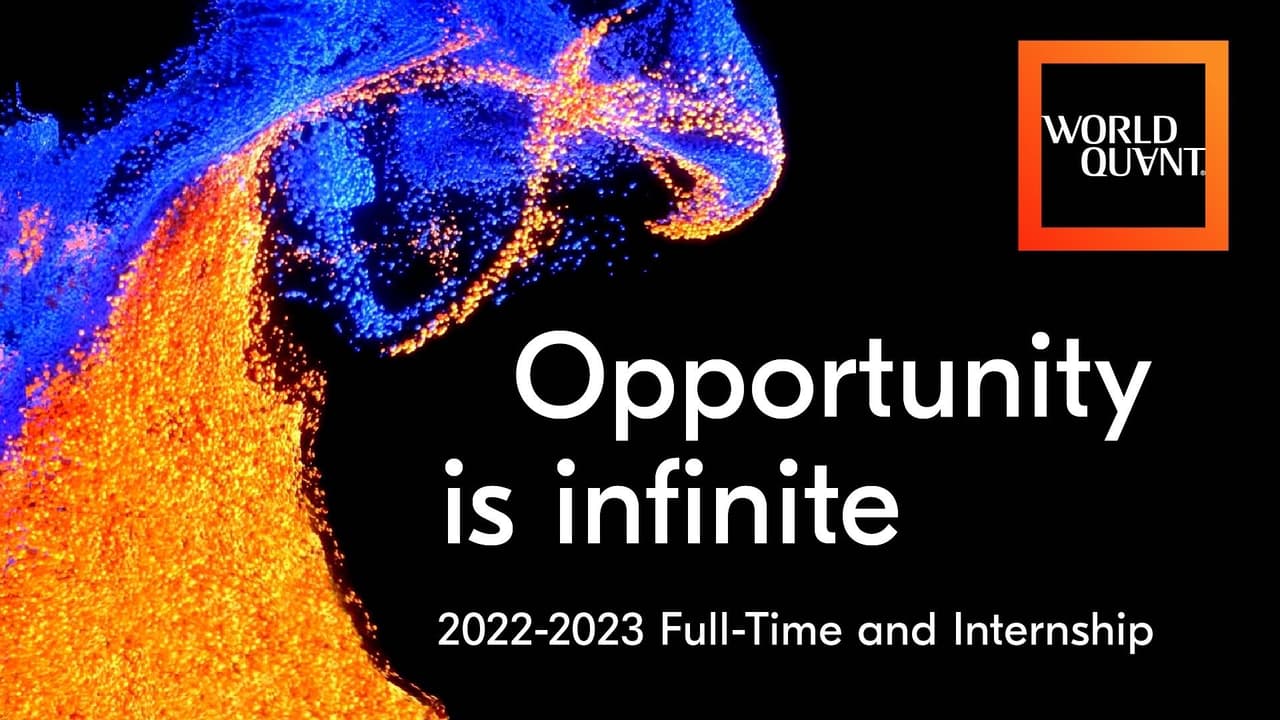 WORLD QUANT

Opportunity is infinite

2022-2023 Full-Time and Internship